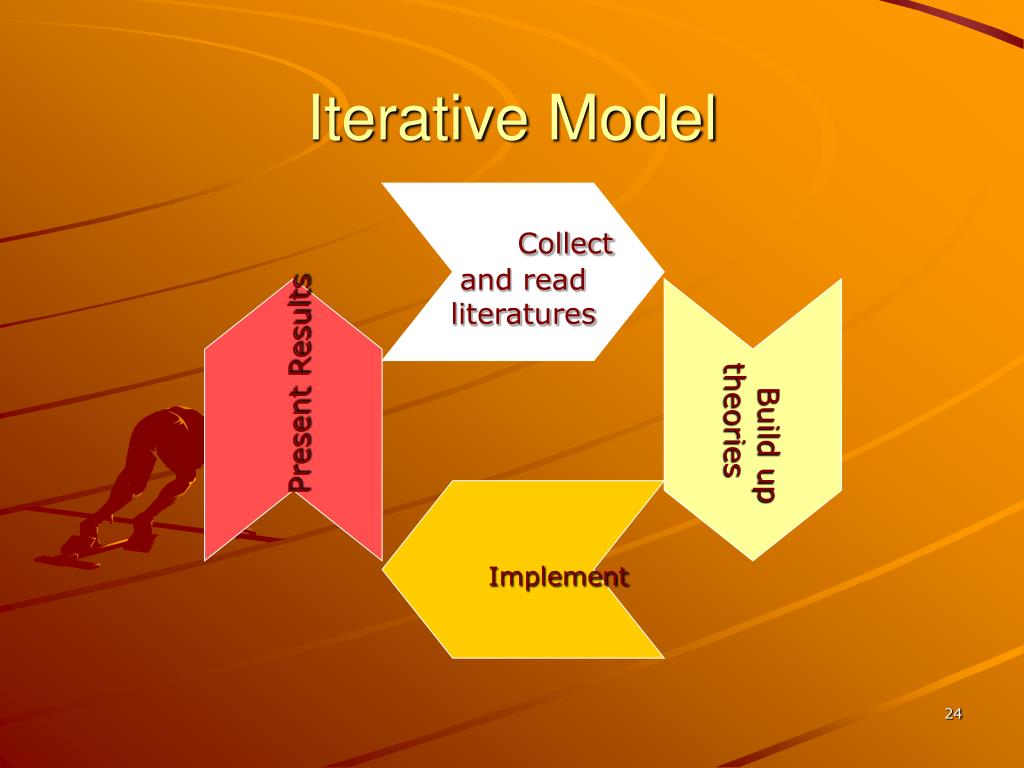 Iterative Model

Collect and read literatures

Build up theories

Implement

Present Results

24